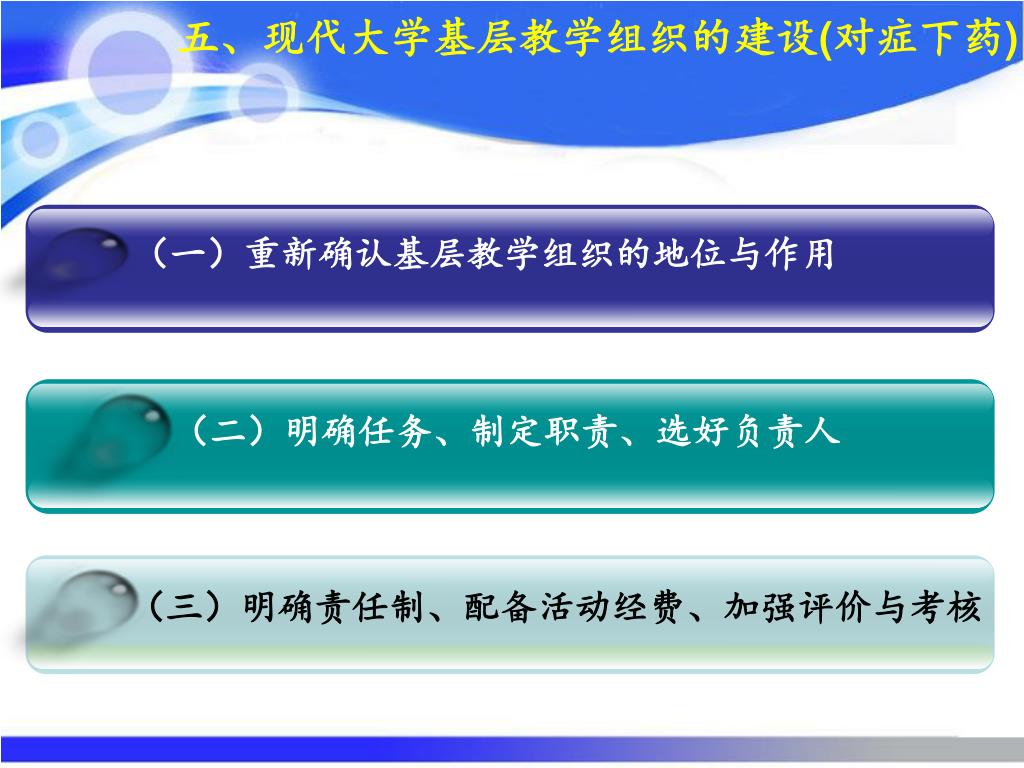 五、现代大学基层教学组织的建设(对症下药)

（一）重新确认基层教学组织的地位与作用

（二）明确任务、制定职责、选好负责人

（三）明确责任制、配备活动经费、加强评价与考核